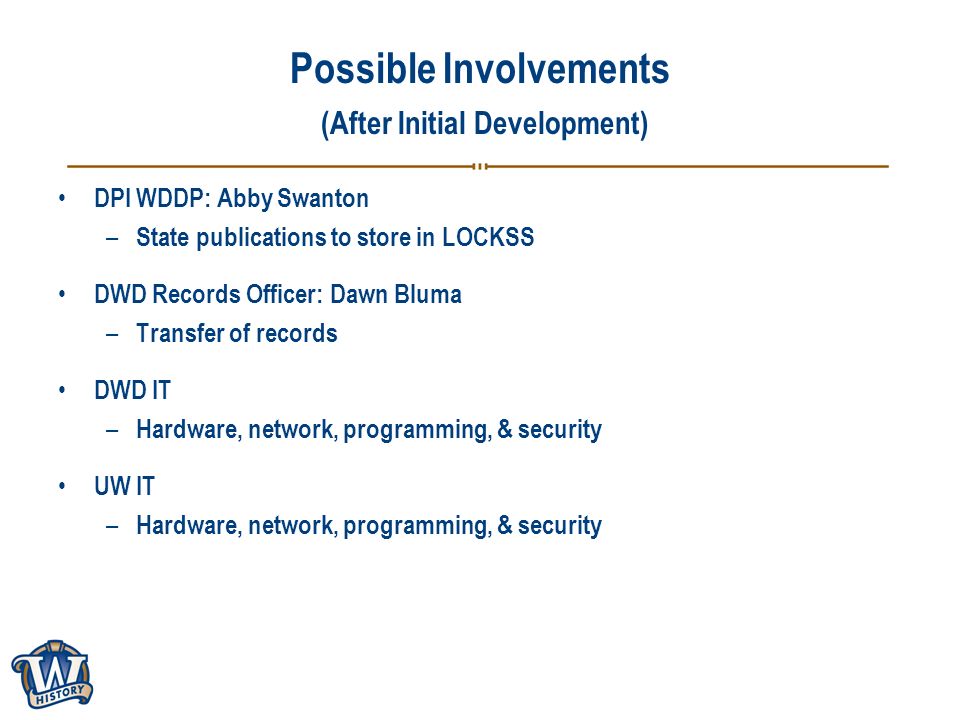 Possible Involvements
(After Initial Development)

• DPI WDDP: Abby Swanton
– State publications to store in LOCKSS

• DWD Records Officer: Dawn Bluma
– Transfer of records

• DWD IT
– Hardware, network, programming, & security

• UW IT
– Hardware, network, programming, & security

W
HISTORY